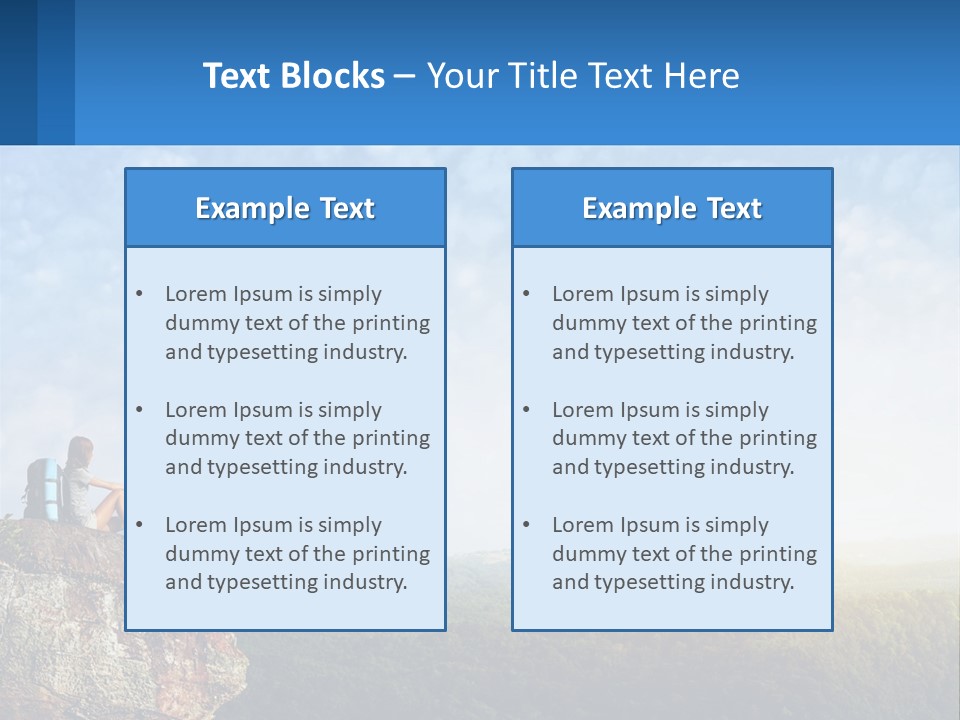 Text Blocks – Your Title Text Here

Example Text

• Lorem Ipsum is simply dummy text of the printing and typesetting industry.

• Lorem Ipsum is simply dummy text of the printing and typesetting industry.

• Lorem Ipsum is simply dummy text of the printing and typesetting industry.

Example Text

• Lorem Ipsum is simply dummy text of the printing and typesetting industry.

• Lorem Ipsum is simply dummy text of the printing and typesetting industry.

• Lorem Ipsum is simply dummy text of the printing and typesetting industry.